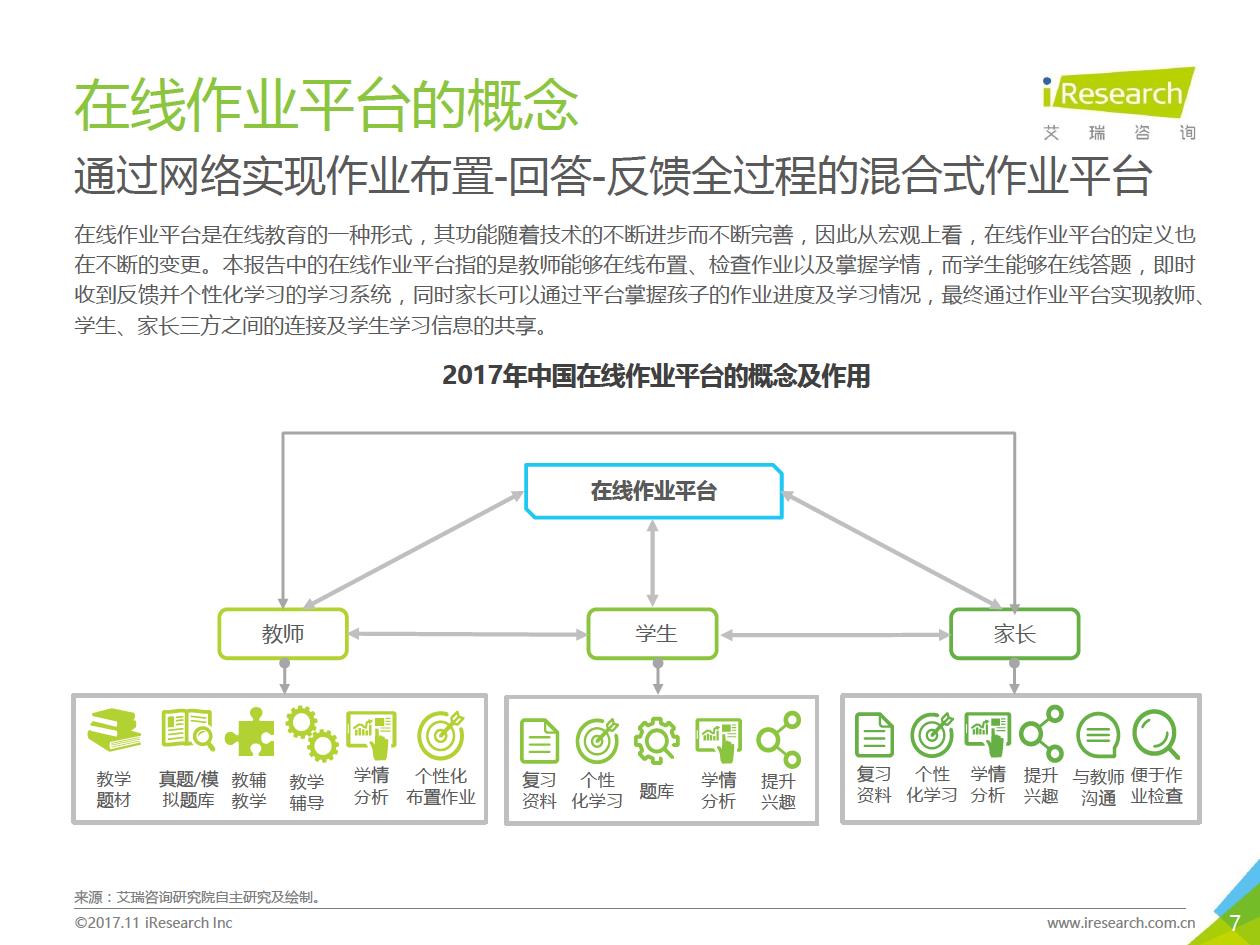 在线作业平台的概念

iResearch
艾 瑞 咨 询

通过网络实现作业布置-回答-反馈全过程的混合式作业平台

在线作业平台是在线教育的一种形式，其功能随着技术的不断进步而不断完善，因此从宏观上看，在线作业平台的定义也在不断的变更。本报告中的在线作业平台指的是教师能够在线布置、检查作业以及掌握学情，而学生能够在线答题，即时收到反馈并个性化学习的学习系统，同时家长可以通过平台掌握孩子的作业进度及学习情况，最终通过作业平台实现教师、学生、家长三方之间的连接及学生学习信息的共享。

2017年中国在线作业平台的概念及作用

在线作业平台

教师

学生

家长

教学题材 真题/模拟题库 教辅教学 教学辅导 学情分析 个性化布置作业

复习资料 个性化学习 题库 学情分析 提升兴趣

复习资料 个性化学习 学情分析 提升兴趣 与教师沟通 便于作业检查

来源：艾瑞咨询研究院自主研究及绘制。

©2017.11 iResearch Inc

www.iresearch.com.cn

7